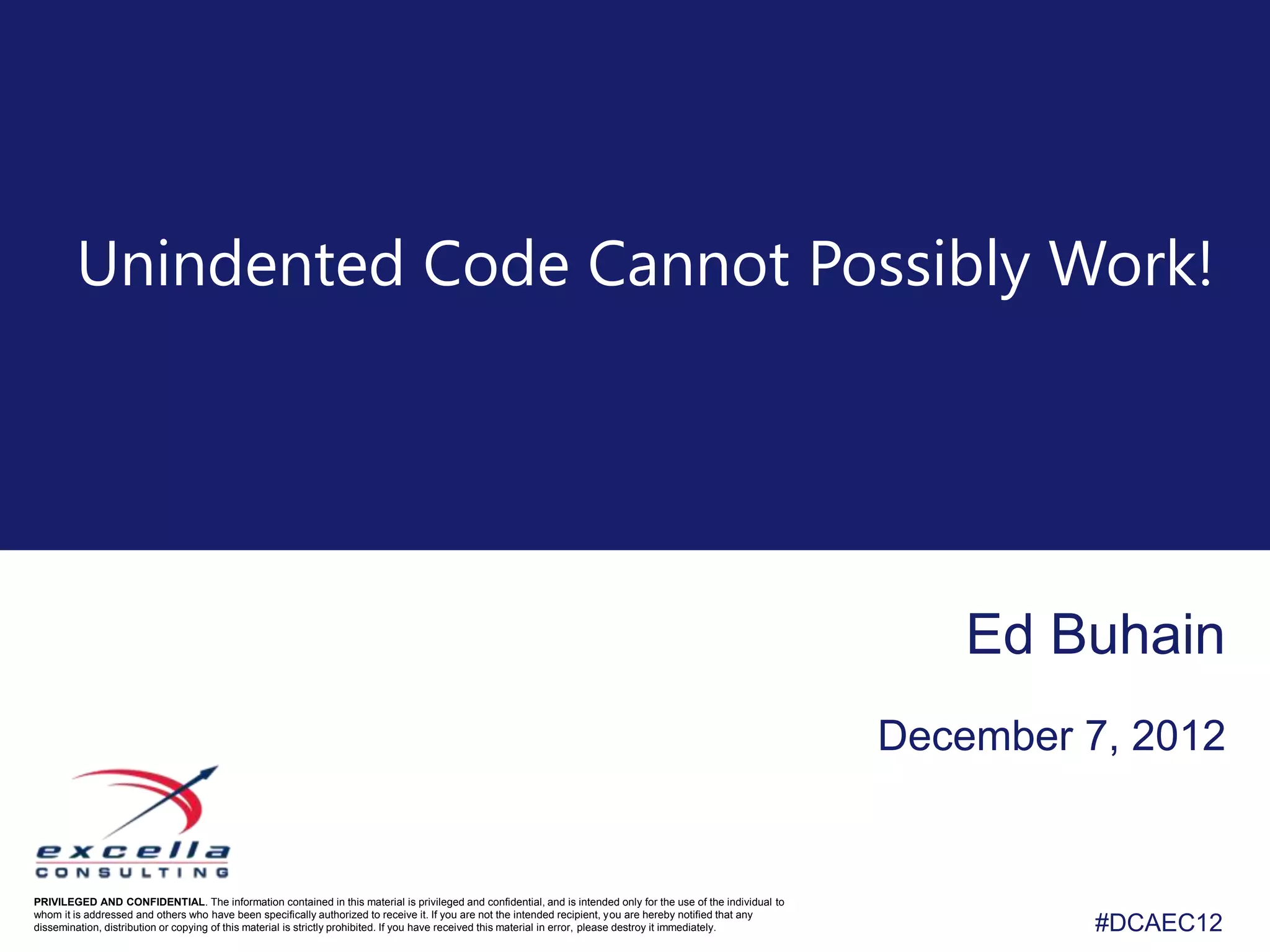 Unindented Code Cannot Possibly Work!

Ed Buhain

December 7, 2012

excella
CONSULTING

PRIVILEGED AND CONFIDENTIAL. The information contained in this material is privileged and confidential, and is intended only for the use of the individual to whom it is addressed and others who have been specifically authorized to receive it. If you are not the intended recipient, you are hereby notified that any dissemination, distribution or copying of this material is strictly prohibited. If you have received this material in error, please destroy it immediately.

#DCAEC12